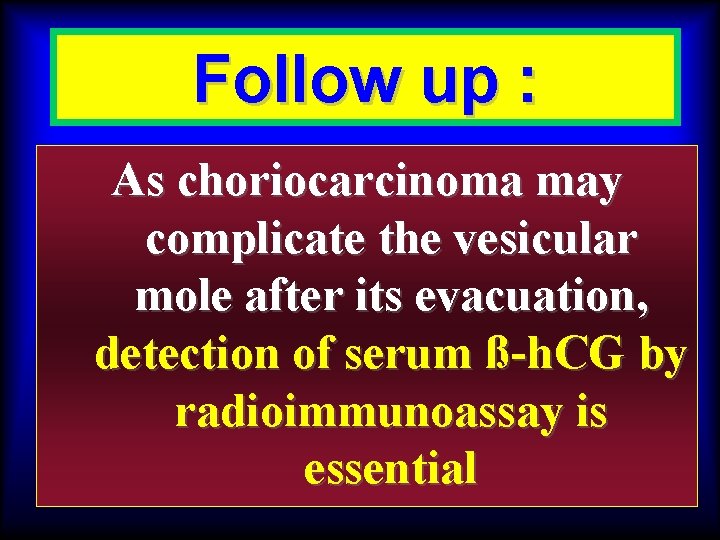 Follow up :

As choriocarcinoma may complicate the vesicular mole after its evacuation, detection of serum ß-hCG by radioimmunoassay is essential